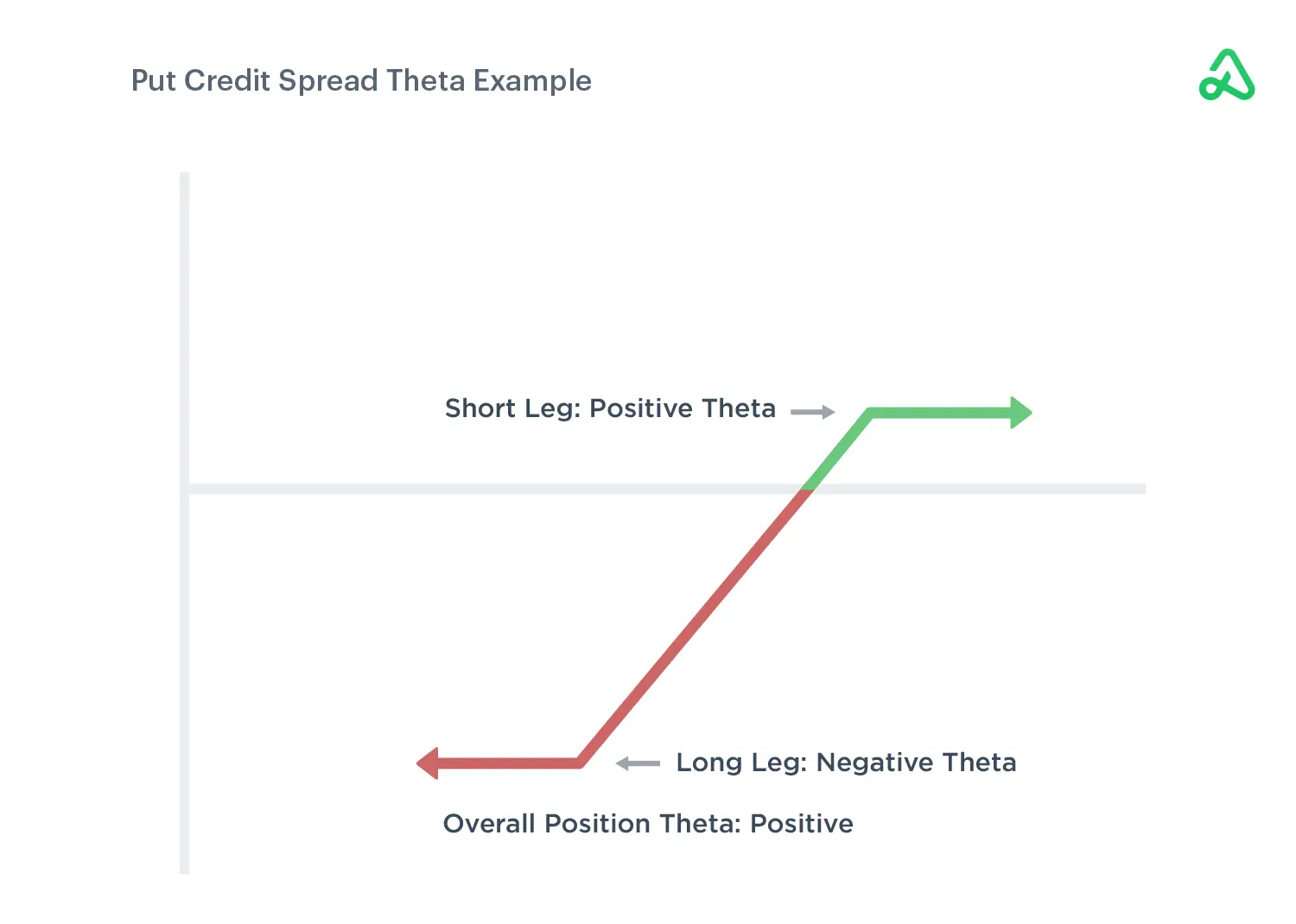 Put Credit Spread Theta Example

Short Leg: Positive Theta

Long Leg: Negative Theta

Overall Position Theta: Positive